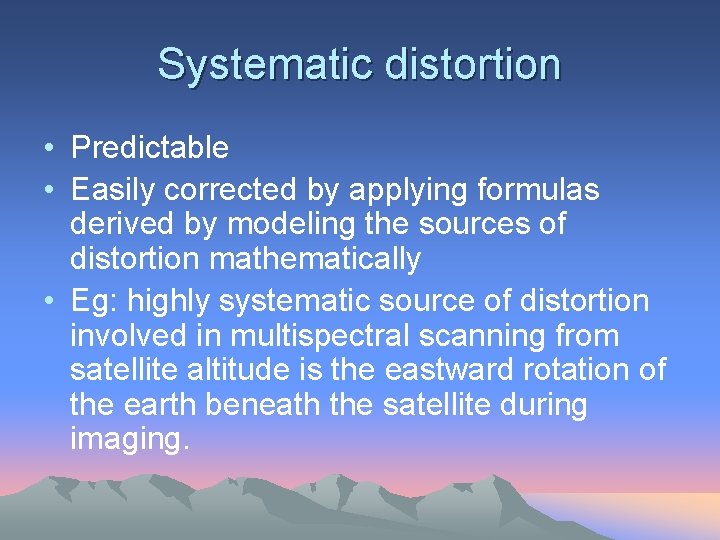 Systematic distortion

• Predictable
• Easily corrected by applying formulas derived by modeling the sources of distortion mathematically
• Eg: highly systematic source of distortion involved in multispectral scanning from satellite altitude is the eastward rotation of the earth beneath the satellite during imaging.